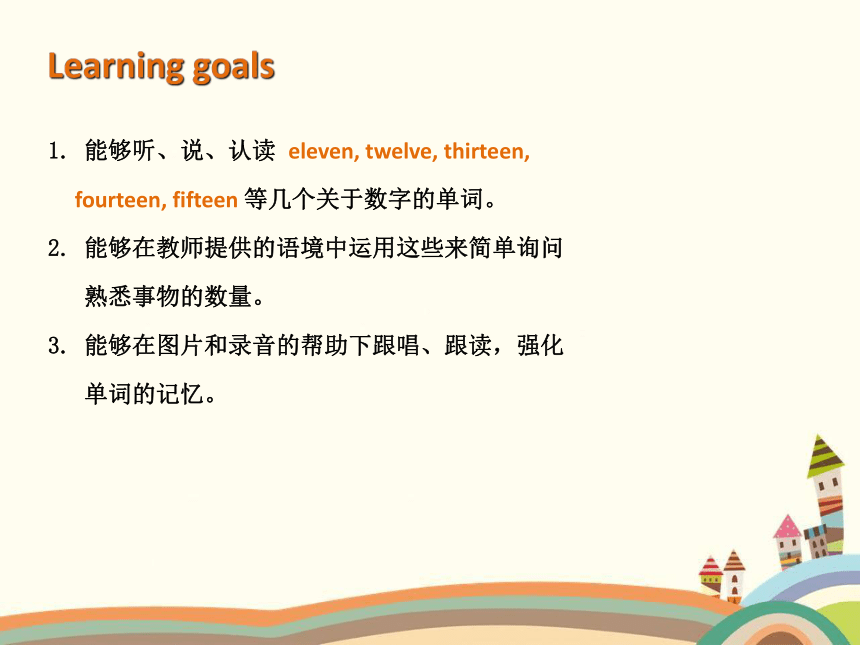 Learning goals

1. 能够听、说、认读 eleven, twelve, thirteen, fourteen, fifteen 等几个关于数字的单词。

2. 能够在教师提供的语境中运用这些来简单询问熟悉事物的数量。

3. 能够在图片和录音的帮助下跟唱、跟读，强化单词的记忆。